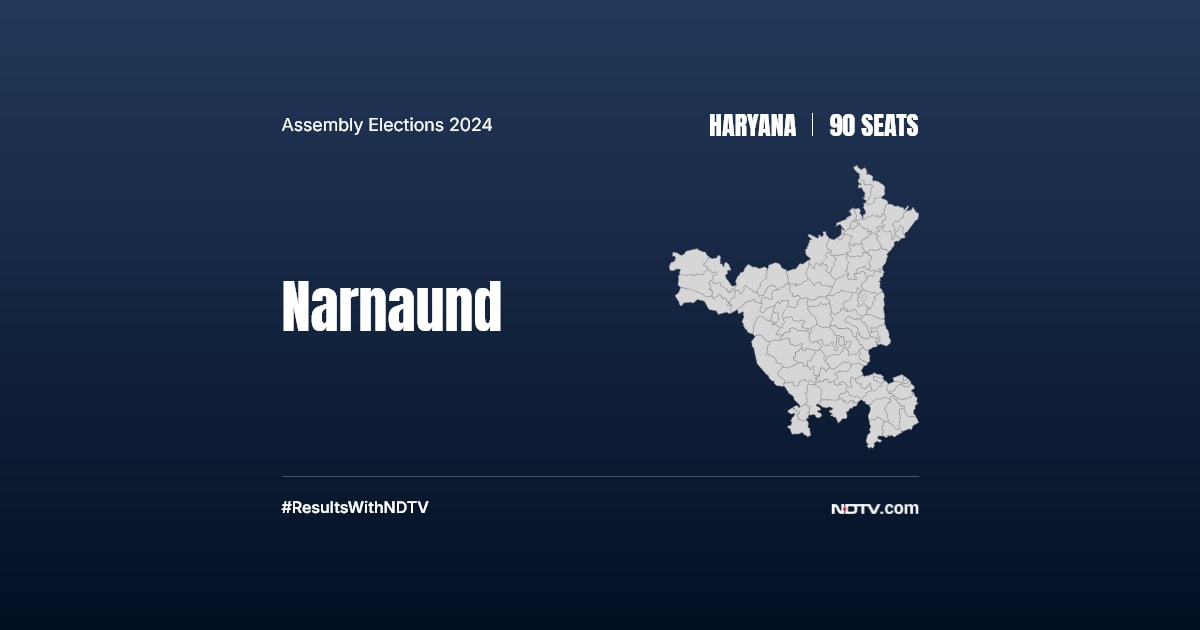 Assembly Elections 2024

HARYANA | 90 SEATS

Narnaund

#ResultsWithNDTV

NDTV.com